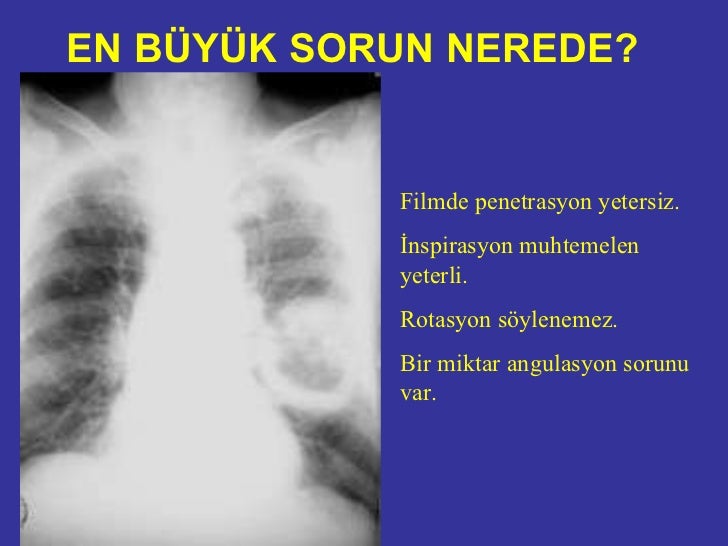 EN BÜYÜK SORUN NEREDE?

Filmde penetrasyon yetersiz.

İnspirasyon muhtemelen yeterli.

Rotasyon söylenemez.

Bir miktar angulasyon sorunu var.